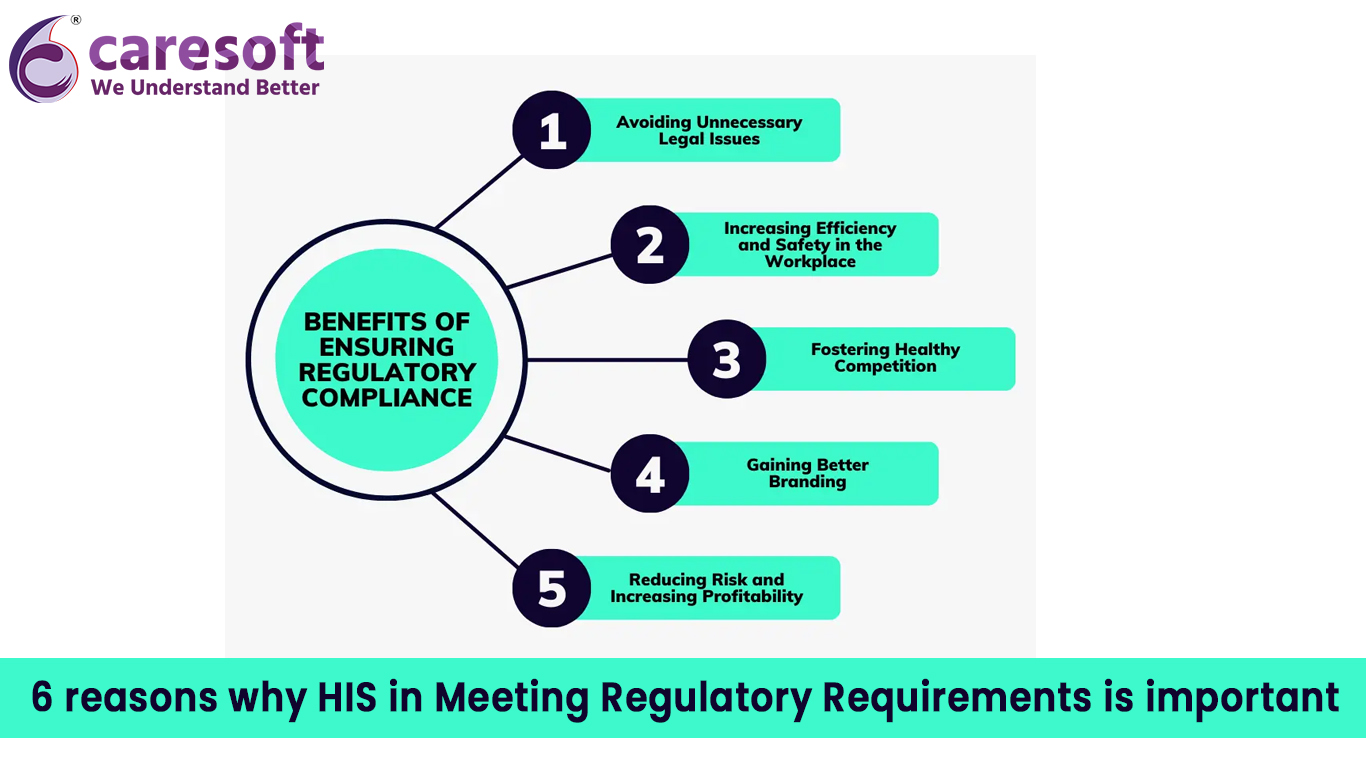 caresoft®
We Understand Better

BENEFITS OF ENSURING REGULATORY COMPLIANCE

1 Avoiding Unnecessary Legal Issues

2 Increasing Efficiency and Safety in the Workplace

3 Fostering Healthy Competition

4 Gaining Better Branding

5 Reducing Risk and Increasing Profitability

6 reasons why HIS in Meeting Regulatory Requirements is important